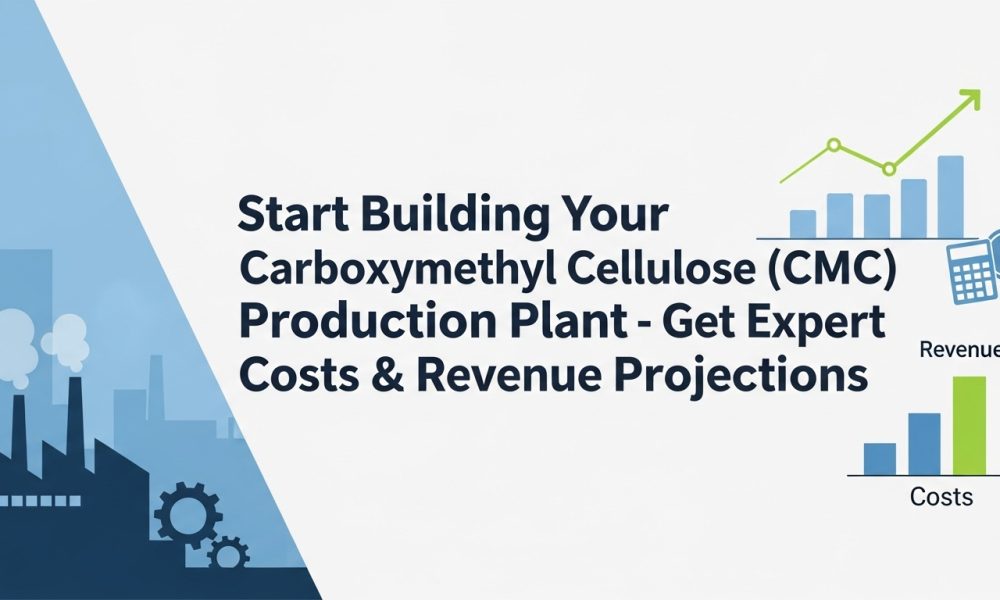 Start Building Your Carboxymethyl Cellulose (CMC) Production Plant - Get Expert Costs & Revenue Projections

Revenue

Costs